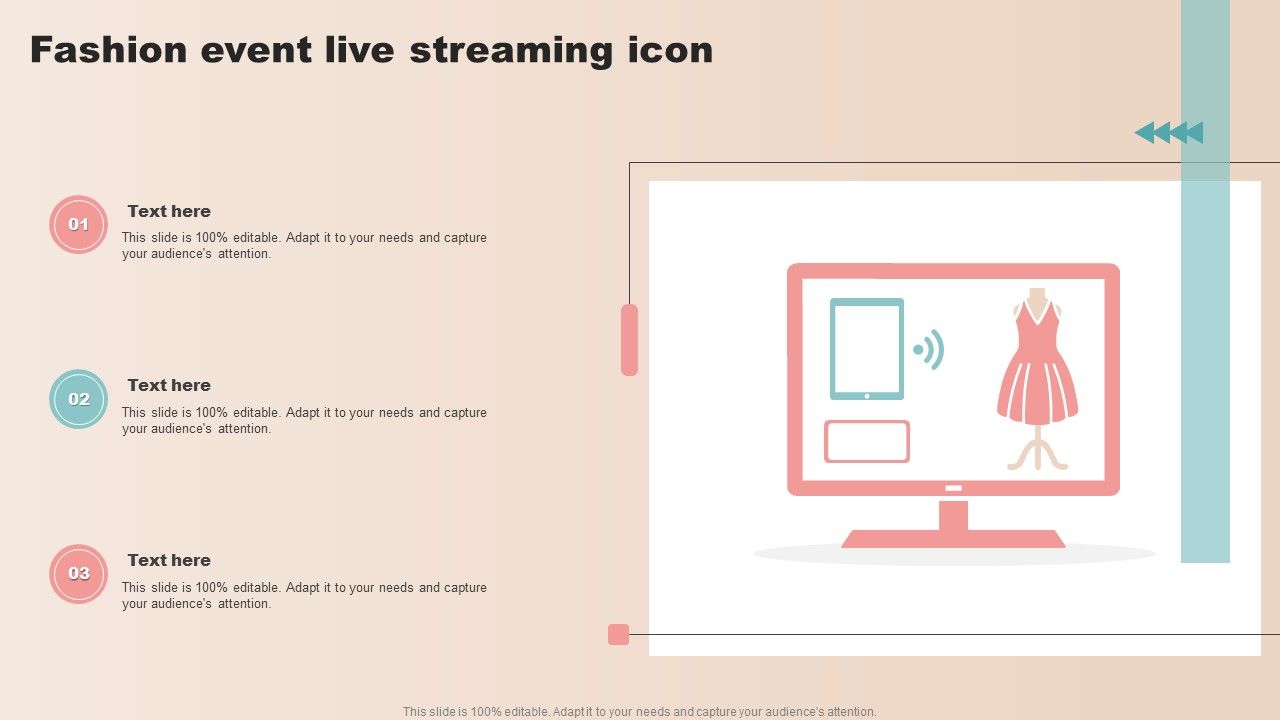 Fashion event live streaming icon

01

Text here

This slide is 100% editable. Adapt it to your needs and capture your audience's attention.

02

Text here

This slide is 100% editable. Adapt it to your needs and capture your audience's attention.

03

Text here

This slide is 100% editable. Adapt it to your needs and capture your audience's attention.

This slide is 100% editable. Adapt it to your needs and capture your audience's attention.